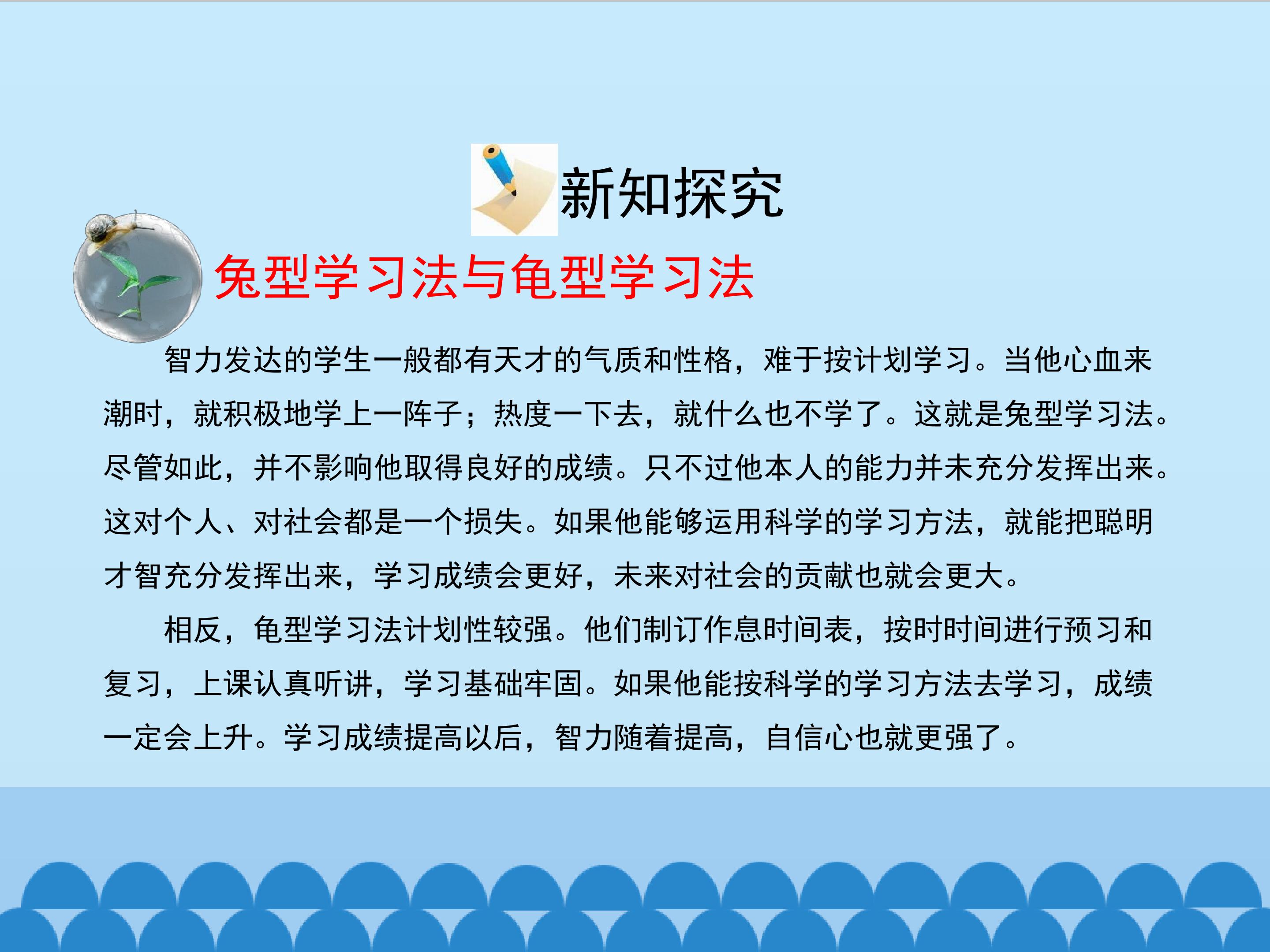 新知探究

兔型学习法与龟型学习法

智力发达的学生一般都有天才的气质和性格，难于按计划学习。当他心血来潮时，就积极地学上一阵子；热度一下去，就什么也不学了。这就是兔型学习法。尽管如此，并不影响他取得良好的成绩。只不过他本人的能力并未充分发挥出来。这对个人、对社会都是一个损失。如果他能够运用科学的学习方法，就能把聪明才智充分发挥出来，学习成绩会更好，未来对社会的贡献也就会更大。

相反，龟型学习法计划性较强。他们制订作息时间表，按时时间进行预习和复习，上课认真听讲，学习基础牢固。如果他能按科学的学习方法去学习，成绩一定会上升。学习成绩提高以后，智力随着提高，自信心也就更强了。